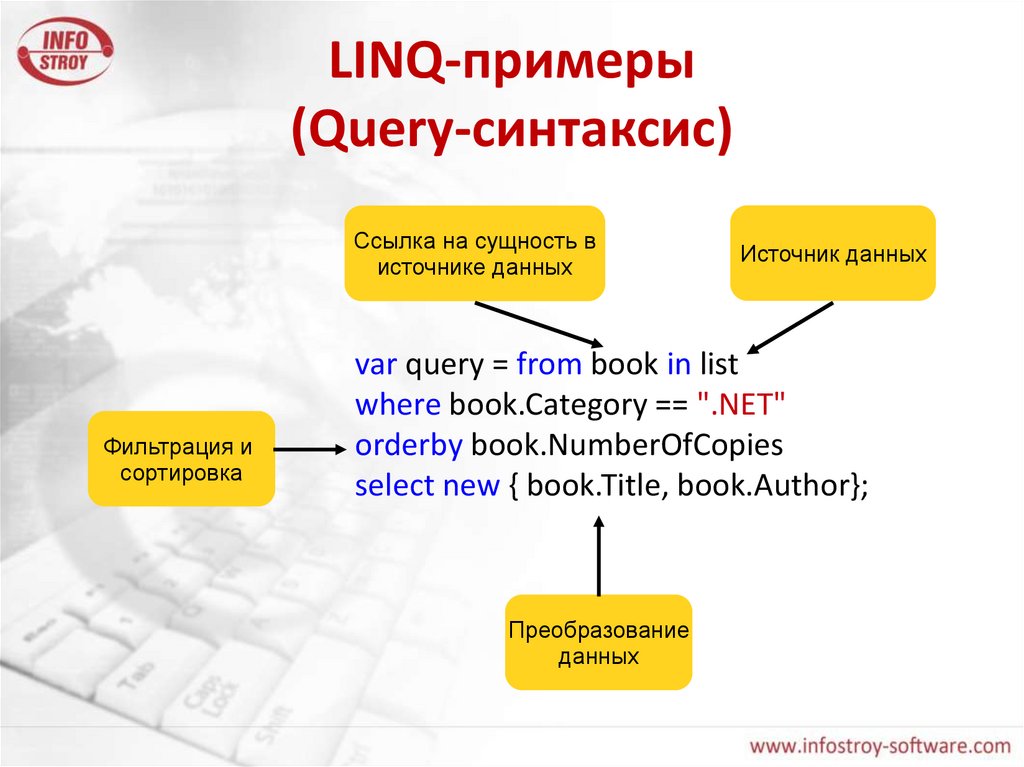 INFO STROY

LINQ-примеры (Query-синтаксис)

Ссылка на сущность в источнике данных

Источник данных

var query = from book in list
where book.Category == ".NET"
orderby book.NumberOfCopies
select new { book.Title, book.Author};

Фильтрация и сортировка

Преобразование данных

www.infostroy-software.com